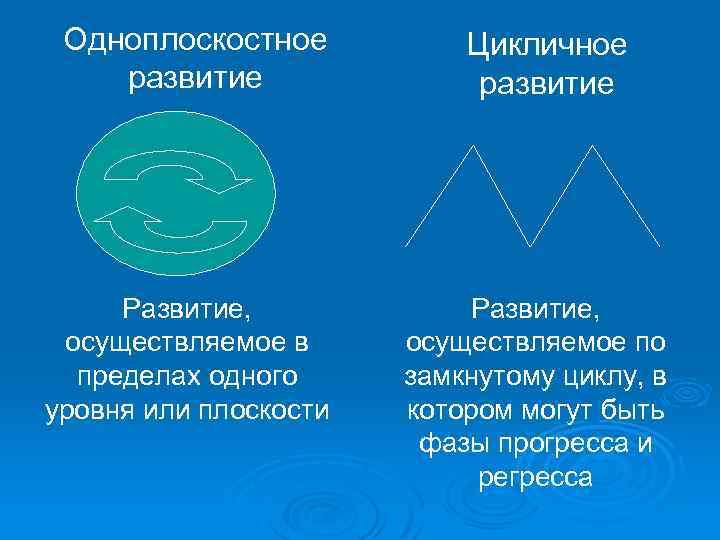 Одноплоскостное развитие

Развитие, осуществляемое в пределах одного уровня или плоскости

Цикличное развитие

Развитие, осуществляемое по замкнутому циклу, в котором могут быть фазы прогресса и регресса